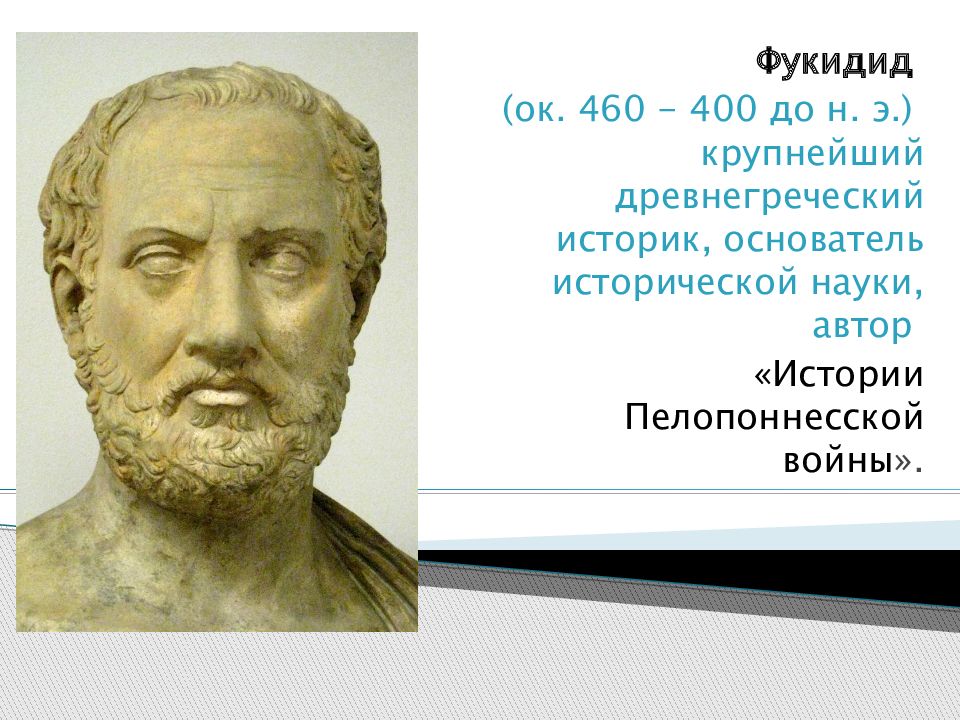 Фукидид

(ок. 460 – 400 до н. э.) крупнейший древнегреческий историк, основатель исторической науки, автор

«Истории Пелопоннесской войны».